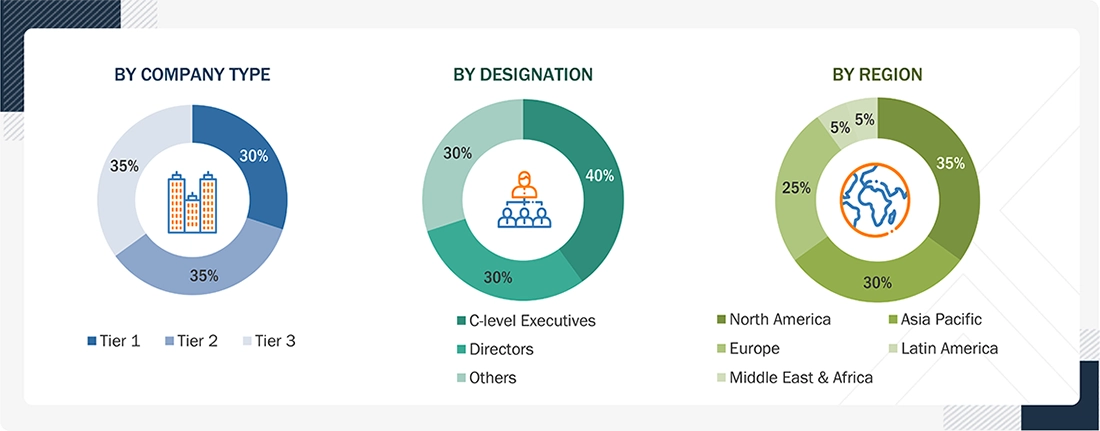 BY COMPANY TYPE

30%
35%
35%

Tier 1 Tier 2 Tier 3

BY DESIGNATION

40%
30%
30%

C-level Executives
Directors
Others

BY REGION

35%
30%
25%
5%
5%

North America
Asia Pacific
Europe
Latin America
Middle East & Africa